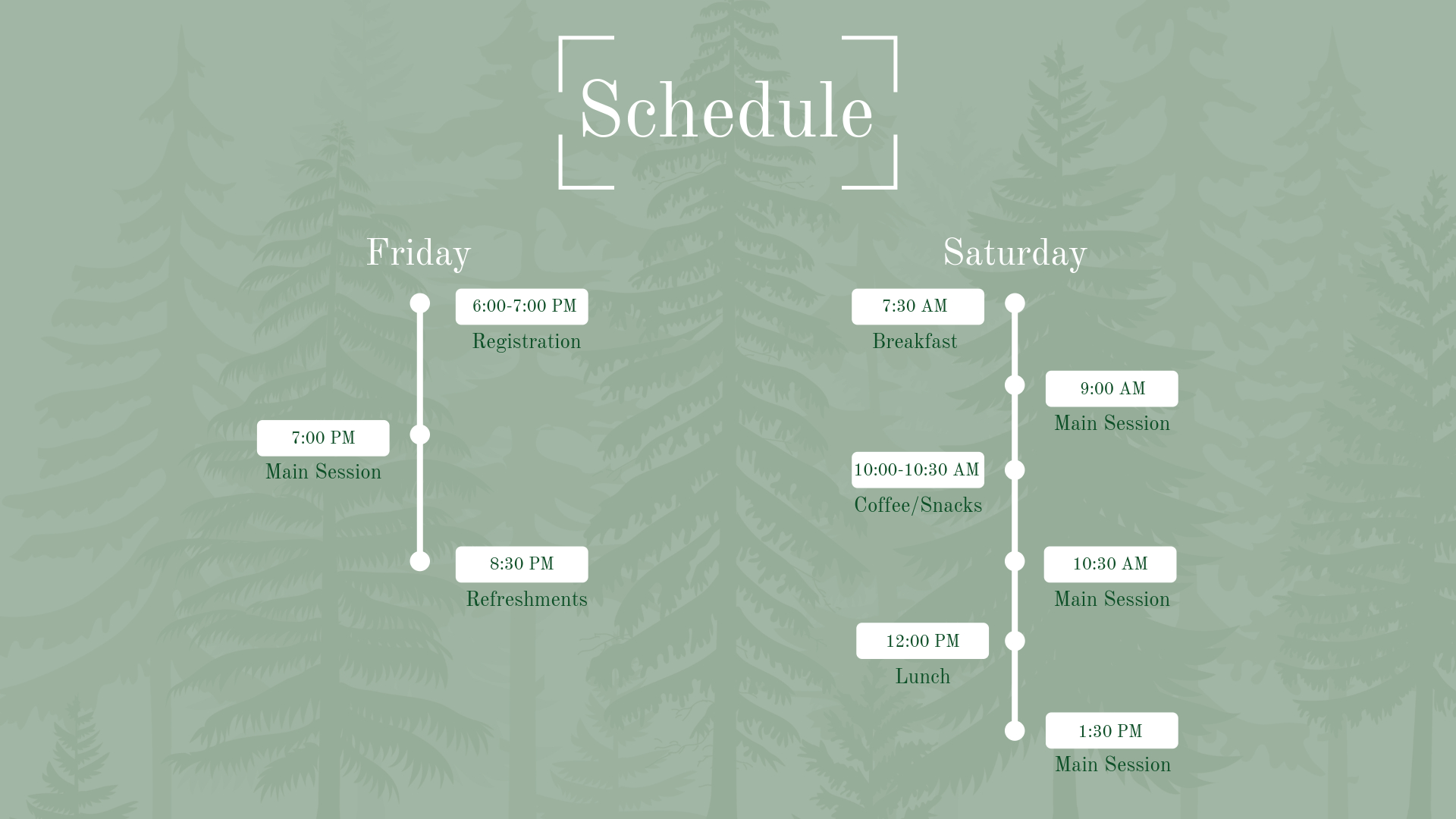 Schedule

Friday

6:00-7:00 PM
Registration

7:00 PM
Main Session

8:30 PM
Refreshments

Saturday

7:30 AM
Breakfast

9:00 AM
Main Session

10:00-10:30 AM
Coffee/Snacks

10:30 AM
Main Session

12:00 PM
Lunch

1:30 PM
Main Session